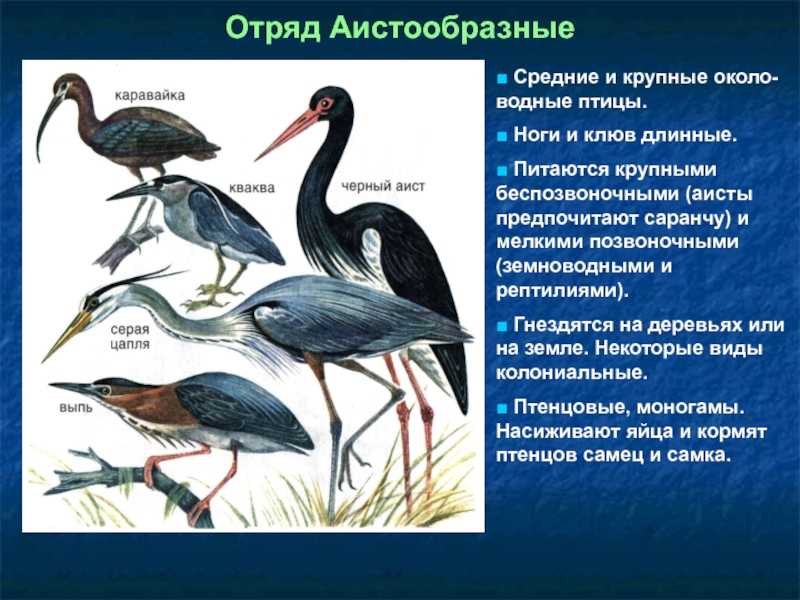 Отряд Аистообразные

каравайка

кваква

черный аист

серая цапля

выпь

■ Средние и крупные околоводные птицы.

■ Ноги и клюв длинные.

■ Питаются крупными беспозвоночными (аисты предпочитают саранчу) и мелкими позвоночными (земноводными и рептилиями).

■ Гнездятся на деревьях или на земле. Некоторые виды колониальные.

■ Птенцовые, моногамы. Насиживают яйца и кормят птенцов самец и самка.